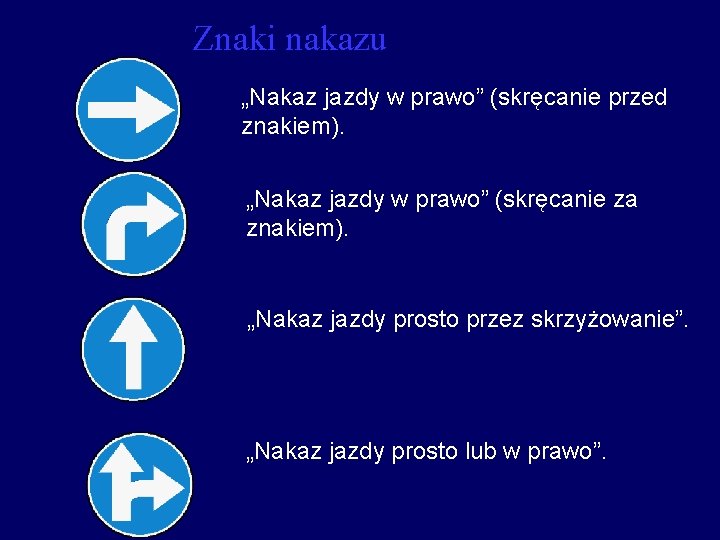 Znaki nakazu

„Nakaz jazdy w prawo” (skręcanie przed znakiem).

„Nakaz jazdy w prawo” (skręcanie za znakiem).

„Nakaz jazdy prosto przez skrzyżowanie”.

„Nakaz jazdy prosto lub w prawo”.